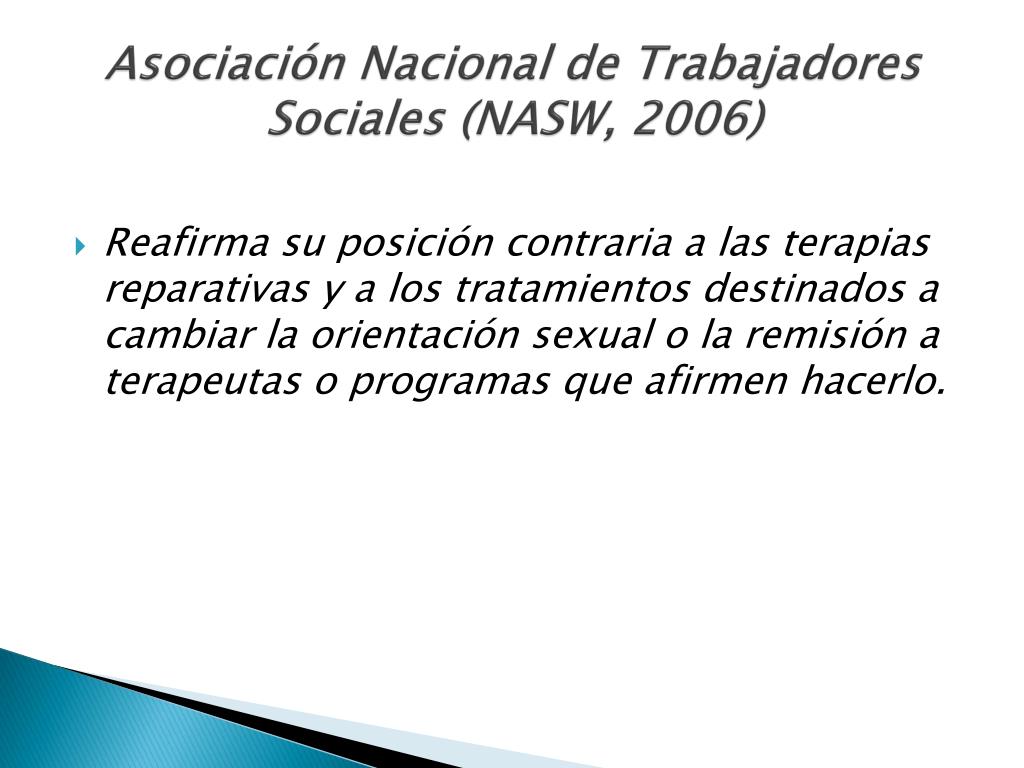 Asociación Nacional de Trabajadores Sociales (NASW, 2006)

Reafirma su posición contraria a las terapias reparativas y a los tratamientos destinados a cambiar la orientación sexual o la remisión a terapeutas o programas que afirmen hacerlo.